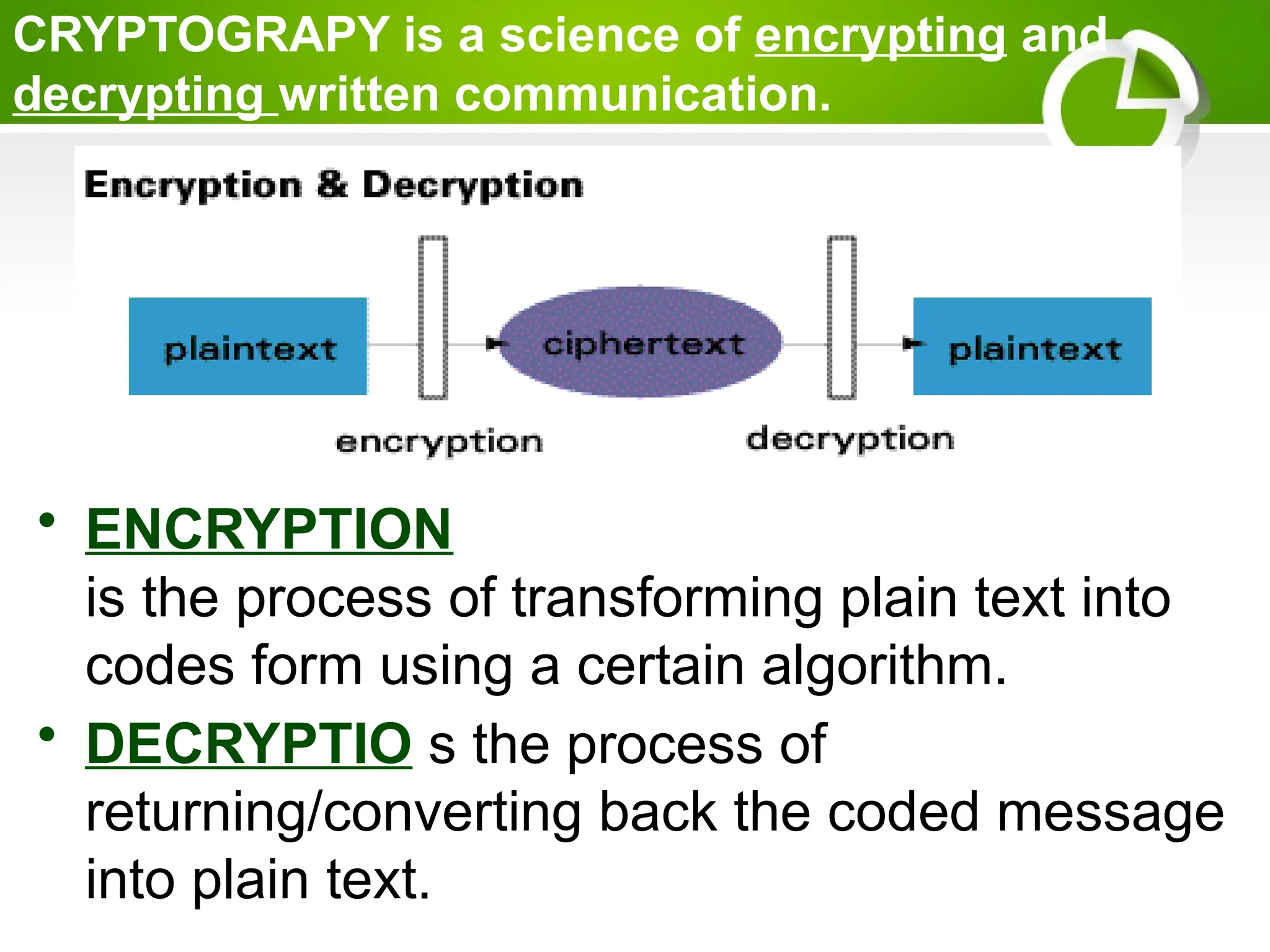 CRYPTOGRAPY is a science of encrypting and decrypting written communication.

Encryption & Decryption

plaintext

ciphertext

plaintext

encryption

decryption

• ENCRYPTION
is the process of transforming plain text into codes form using a certain algorithm.

• DECRYPTIO s the process of returning/converting back the coded message into plain text.